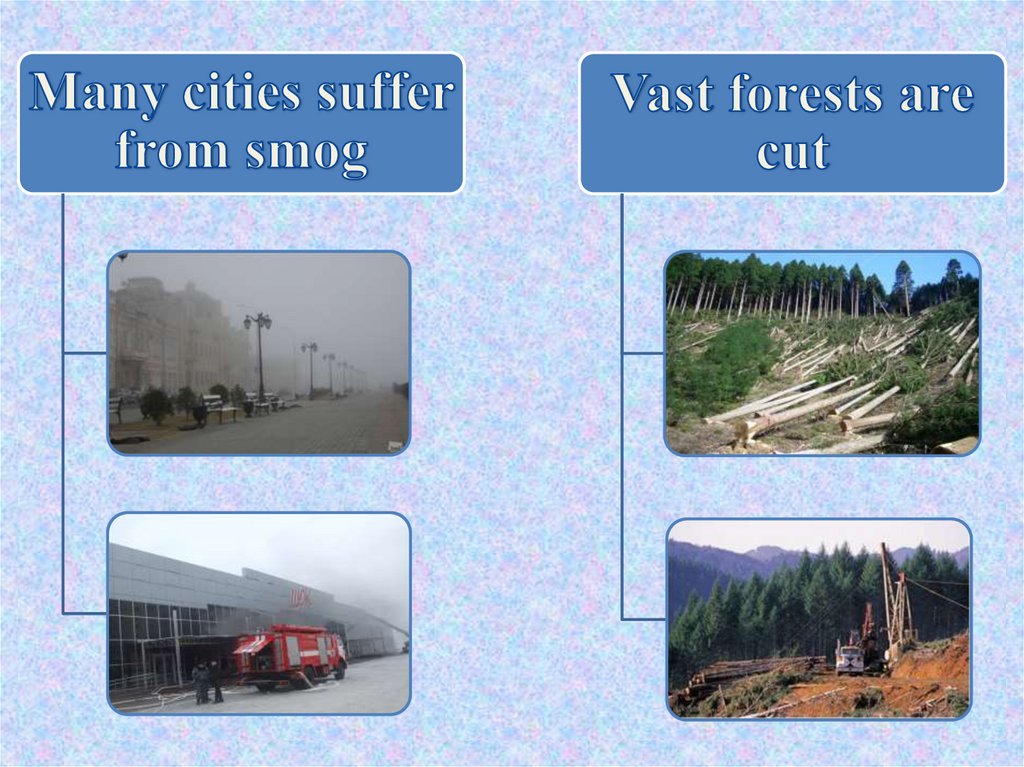 Many cities suffer from smog

Vast forests are cut